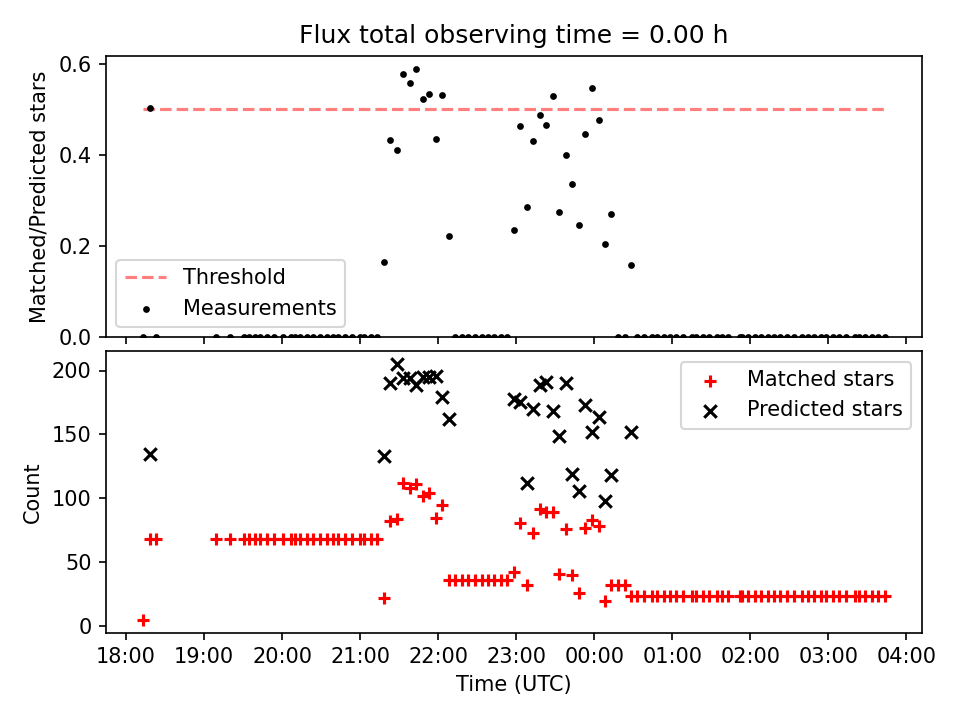 Flux total observing time = 0.00 h

Matched/Predicted stars

0.6
0.4
0.2
0.0

Threshold
Measurements

Count

200
150
100
50
0

Matched stars
Predicted stars

18:00 19:00 20:00 21:00 22:00 23:00 00:00 01:00 02:00 03:00 04:00

Time (UTC)